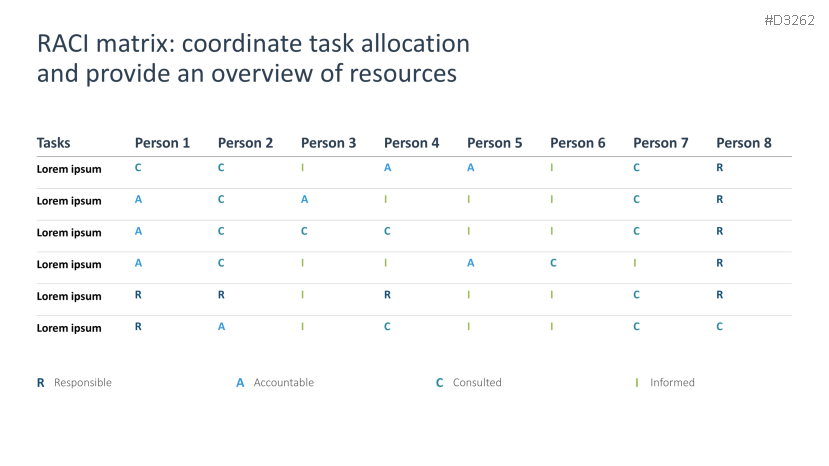 #D3262

RACI matrix: coordinate task allocation and provide an overview of resources

| Tasks | Person 1 | Person 2 | Person 3 | Person 4 | Person 5 | Person 6 | Person 7 | Person 8 |
|---|---|---|---|---|---|---|---|---|
| Lorem ipsum | C | C | I | A | A | I | C | R |
| Lorem ipsum | A | C | A | I | I | I | C | R |
| Lorem ipsum | A | C | C | C | I | I | C | R |
| Lorem ipsum | A | C | I | I | A | C | I | R |
| Lorem ipsum | R | R | I | R | I | I | C | R |
| Lorem ipsum | R | A | I | C | I | I | C | C |

R Responsible A Accountable C Consulted I Informed